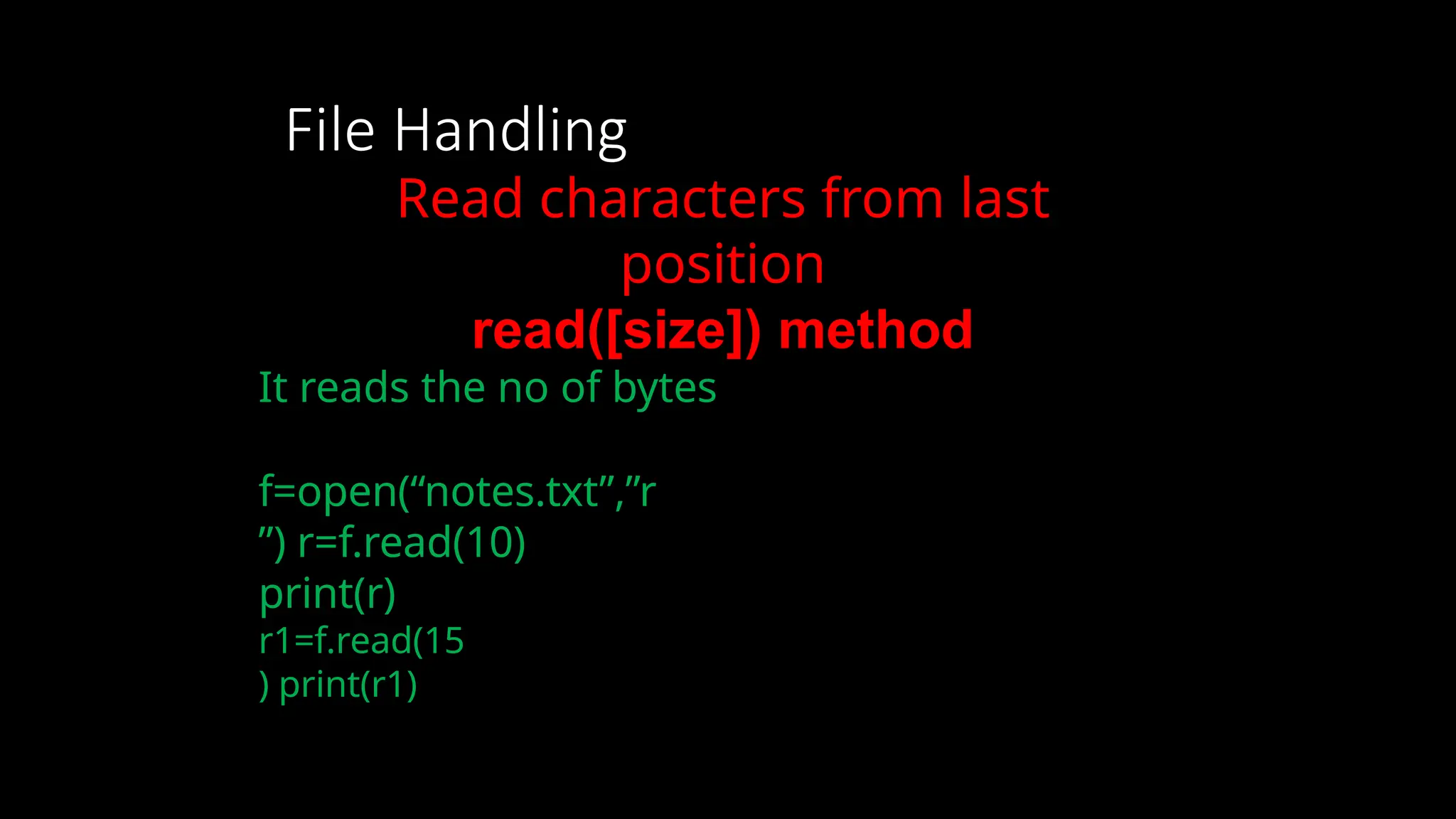 File Handling

Read characters from last position

read([size]) method

It reads the no of bytes

f=open(“notes.txt”,”r
”) r=f.read(10)
print(r)
r1=f.read(15
) print(r1)